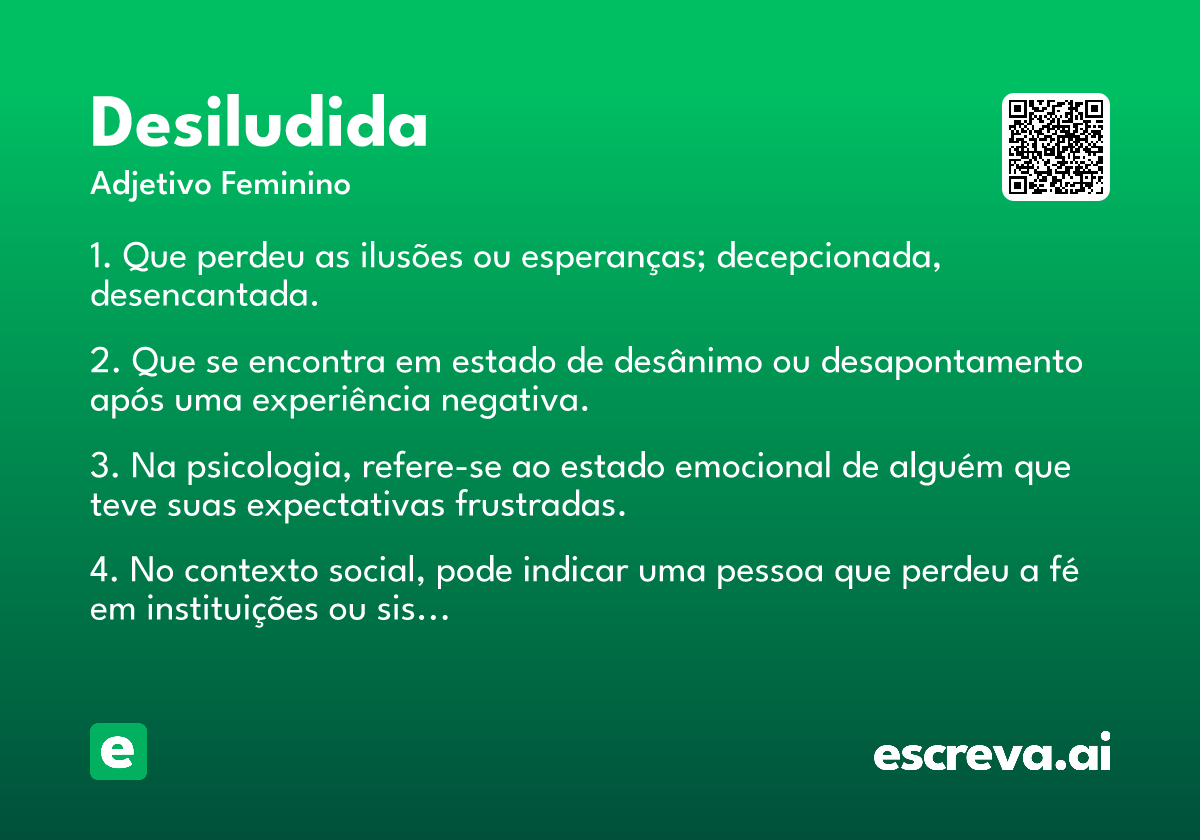 Desiludida
Adjetivo Feminino

1. Que perdeu as ilusões ou esperanças; decepcionada, desencantada.

2. Que se encontra em estado de desânimo ou desapontamento após uma experiência negativa.

3. Na psicologia, refere-se ao estado emocional de alguém que teve suas expectativas frustradas.

4. No contexto social, pode indicar uma pessoa que perdeu a fé em instituições ou sis...

e

escreva.ai